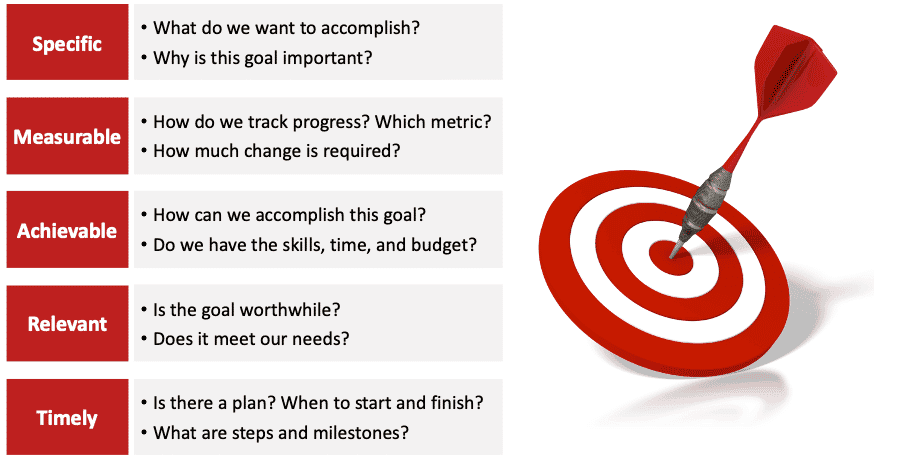 Specific
• What do we want to accomplish?
• Why is this goal important?

Measurable
• How do we track progress? Which metric?
• How much change is required?

Achievable
• How can we accomplish this goal?
• Do we have the skills, time, and budget?

Relevant
• Is the goal worthwhile?
• Does it meet our needs?

Timely
• Is there a plan? When to start and finish?
• What are steps and milestones?